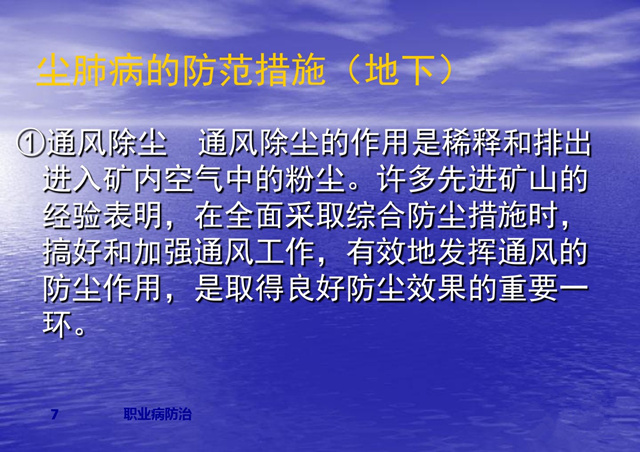 尘肺病的防范措施（地下）

①通风除尘　通风除尘的作用是稀释和排出进入矿内空气中的粉尘。许多先进矿山的经验表明，在全面采取综合防尘措施时，搞好和加强通风工作，有效地发挥通风的防尘作用，是取得良好防尘效果的重要一环。

7　职业病防治